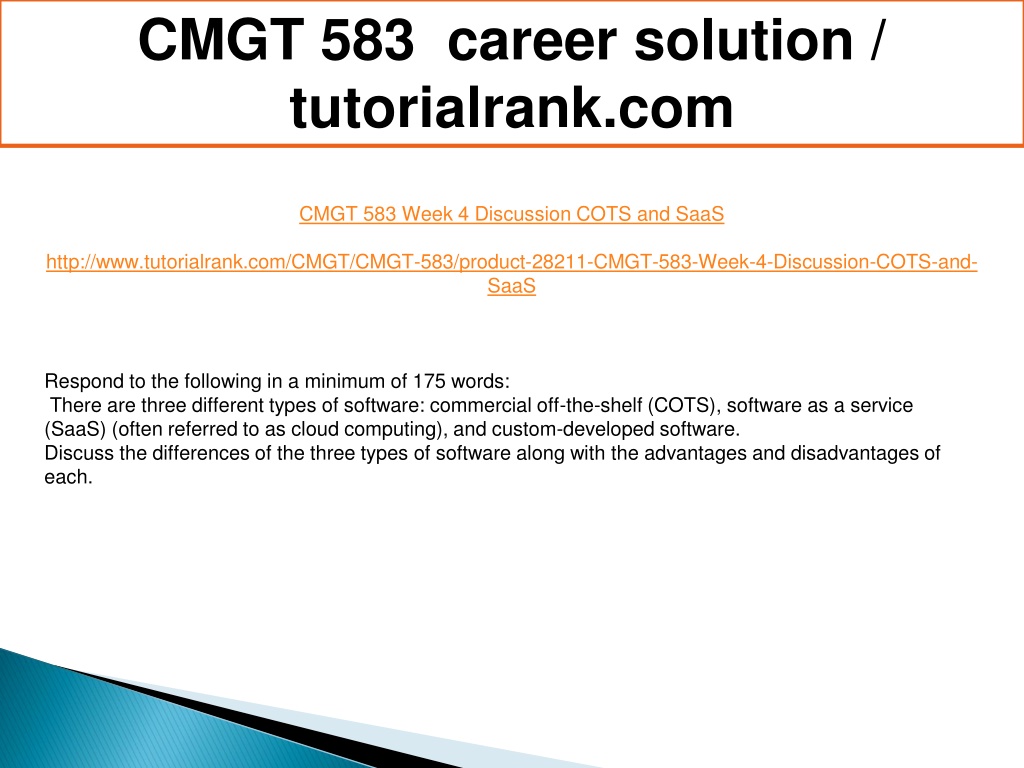 CMGT 583 career solution / tutorialrank.com

CMGT 583 Week 4 Discussion COTS and SaaS

http://www.tutorialrank.com/CMGT/CMGT-583/product-28211-CMGT-583-Week-4-Discussion-COTS-and-SaaS

Respond to the following in a minimum of 175 words:
There are three different types of software: commercial off-the-shelf (COTS), software as a service (SaaS) (often referred to as cloud computing), and custom-developed software.
Discuss the differences of the three types of software along with the advantages and disadvantages of each.